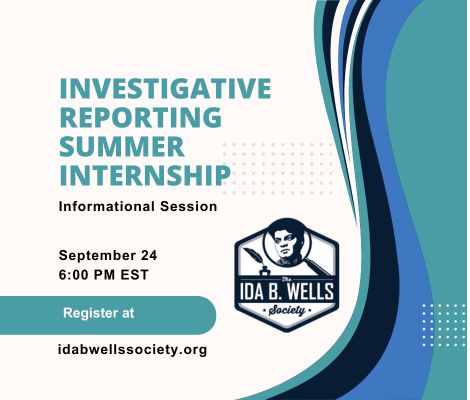 INVESTIGATIVE REPORTING SUMMER INTERNSHIP

Informational Session

September 24
6:00 PM EST

Register at

idabwellssociety.org

The IDA B. WELLS Society